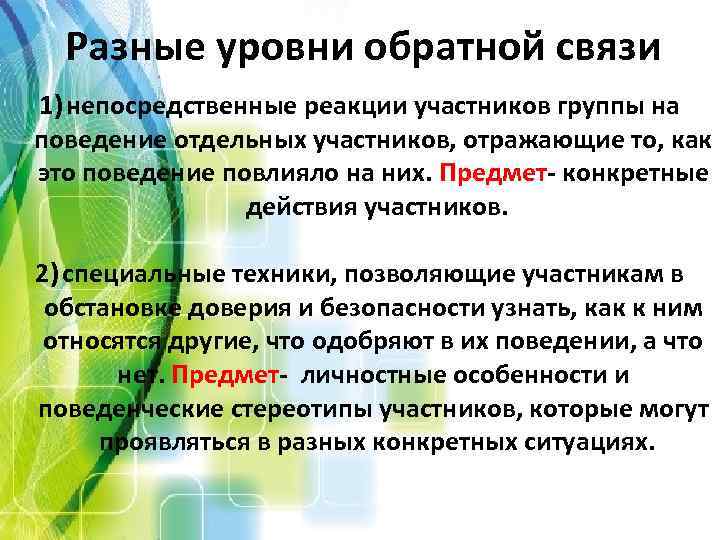 Разные уровни обратной связи

1) непосредственные реакции участников группы на поведение отдельных участников, отражающие то, как это поведение повлияло на них. Предмет- конкретные действия участников.

2) специальные техники, позволяющие участникам в обстановке доверия и безопасности узнать, как к ним относятся другие, что одобряют в их поведении, а что нет. Предмет- личностные особенности и поведенческие стереотипы участников, которые могут проявляться в разных конкретных ситуациях.